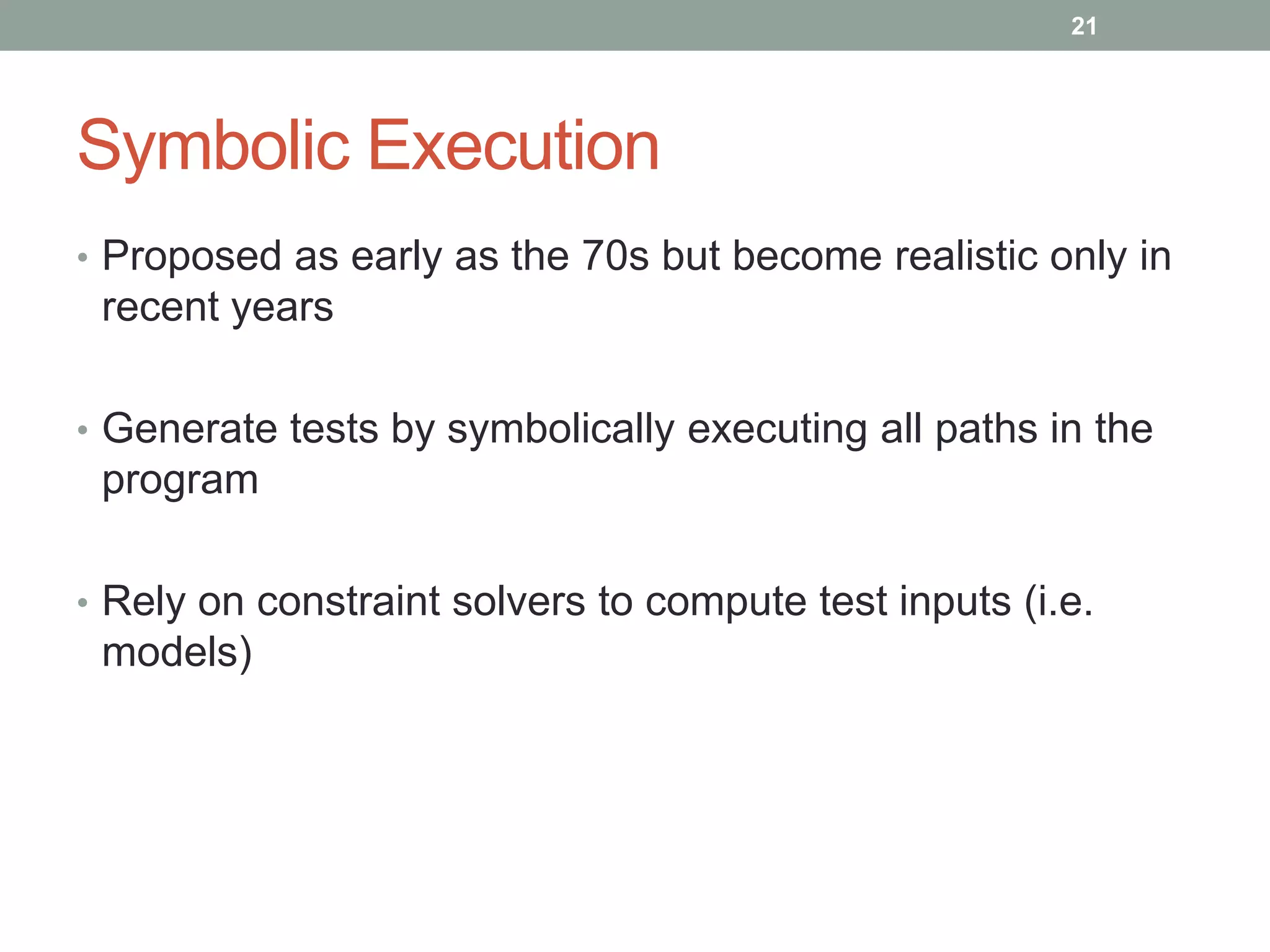 21

Symbolic Execution

• Proposed as early as the 70s but become realistic only in recent years

• Generate tests by symbolically executing all paths in the program

• Rely on constraint solvers to compute test inputs (i.e. models)